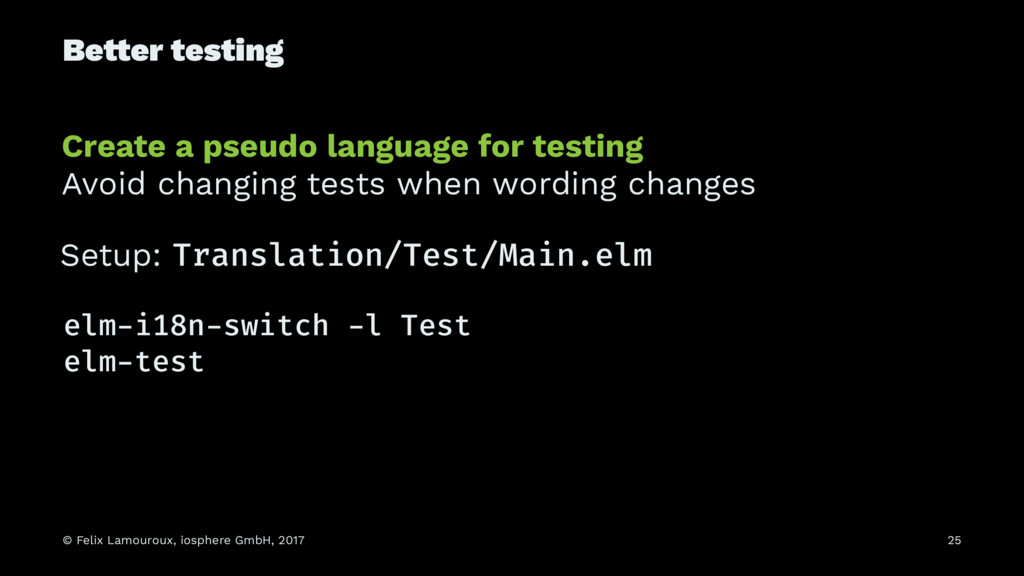 Better testing

Create a pseudo language for testing
Avoid changing tests when wording changes

Setup: Translation/Test/Main.elm

elm-i18n-switch -l Test
elm-test

© Felix Lamouroux, iosphere GmbH, 2017

25